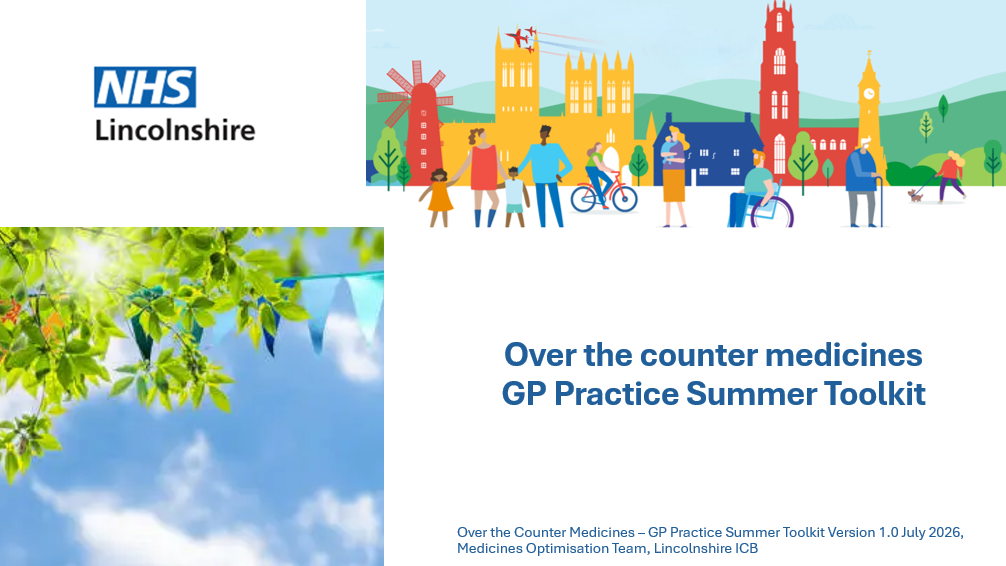 NHS
Lincolnshire

Over the counter medicines
GP Practice Summer Toolkit

Over the Counter Medicines – GP Practice Summer Toolkit Version 1.0 July 2026, Medicines Optimisation Team, Lincolnshire ICB